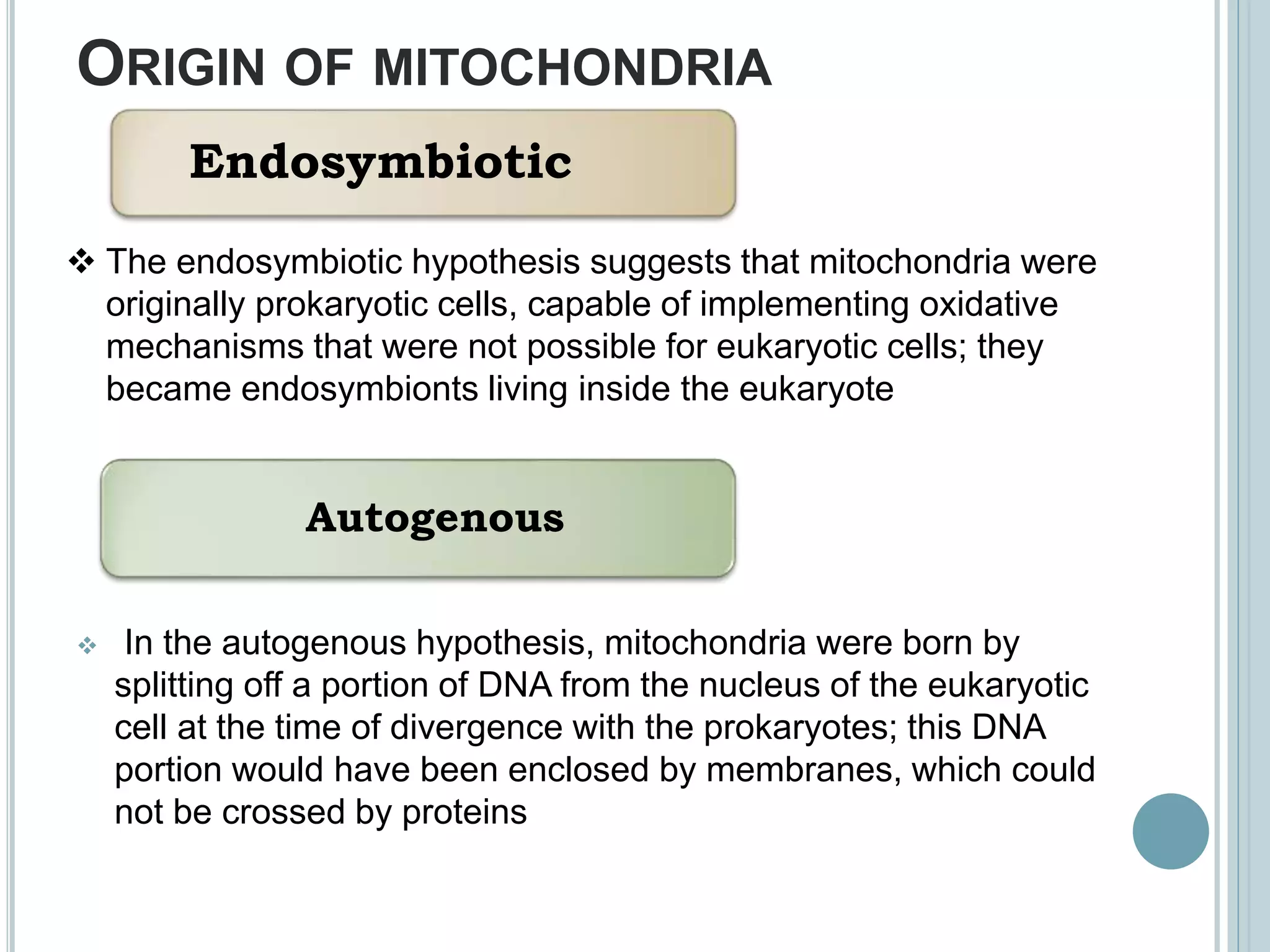 ORIGIN OF MITOCHONDRIA

Endosymbiotic

❖ The endosymbiotic hypothesis suggests that mitochondria were originally prokaryotic cells, capable of implementing oxidative mechanisms that were not possible for eukaryotic cells; they became endosymbionts living inside the eukaryote

Autogenous

❖ In the autogenous hypothesis, mitochondria were born by splitting off a portion of DNA from the nucleus of the eukaryotic cell at the time of divergence with the prokaryotes; this DNA portion would have been enclosed by membranes, which could not be crossed by proteins